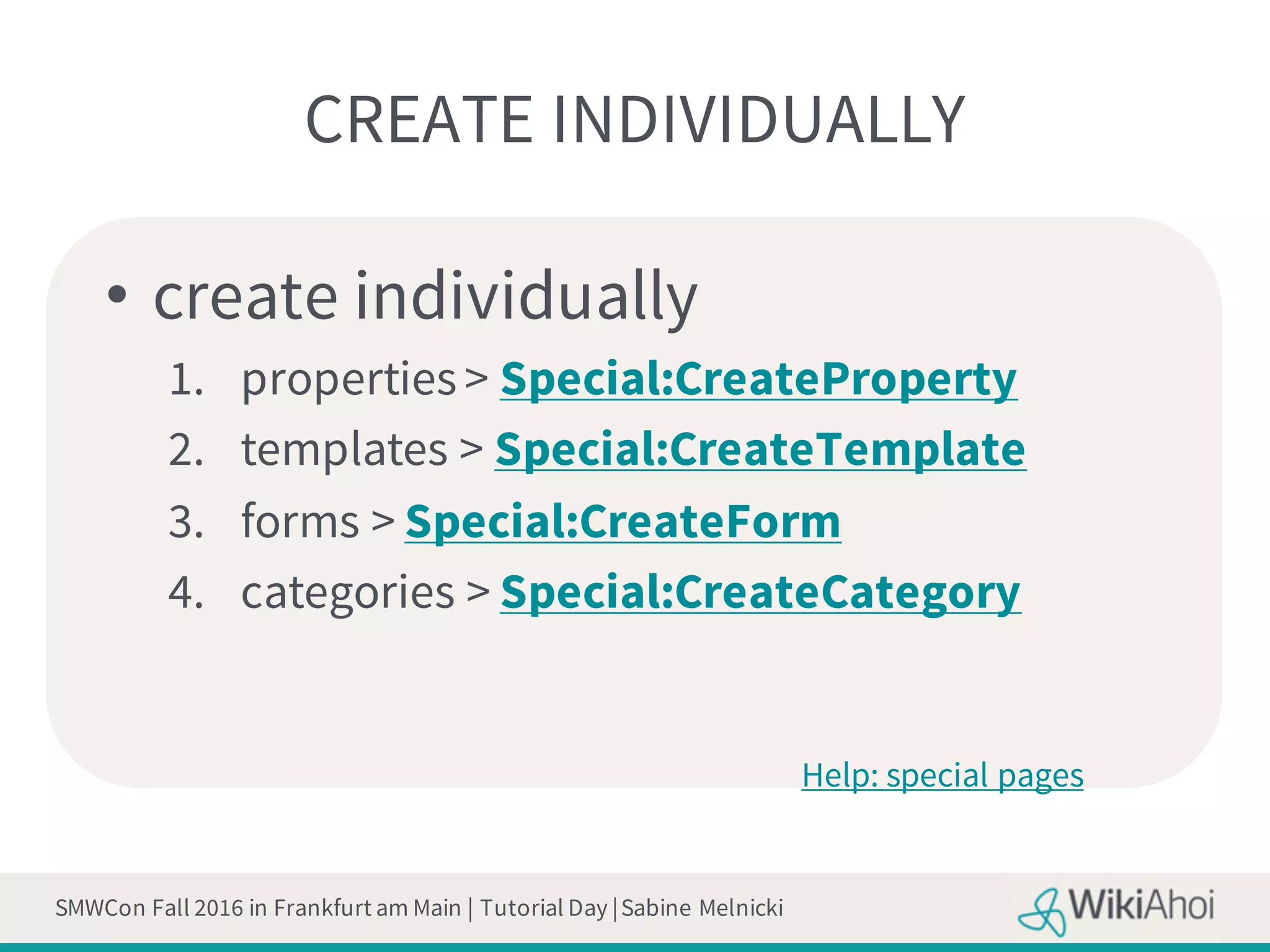 CREATE INDIVIDUALLY

• create individually

1. properties > Special:CreateProperty
2. templates > Special:CreateTemplate
3. forms > Special:CreateForm
4. categories > Special:CreateCategory

Help: special pages

SMWCon Fall 2016 in Frankfurt am Main | Tutorial Day | Sabine Melnicki

WikiAhoi